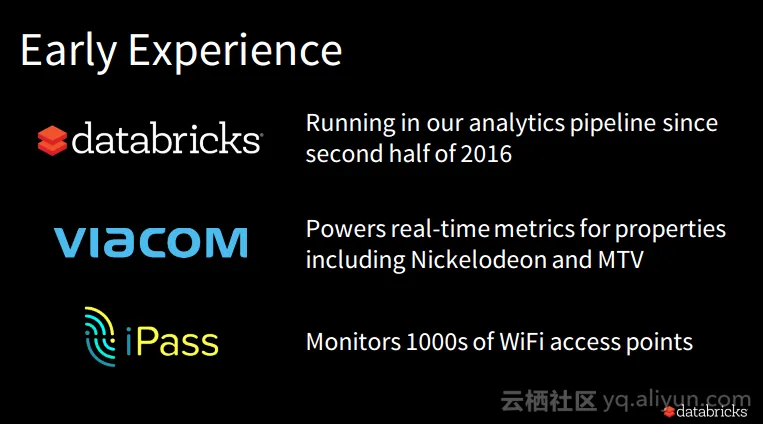 Early Experience

databricks

Running in our analytics pipeline since second half of 2016

VIACOM

Powers real-time metrics for properties including Nickelodeon and MTV

iPass

Monitors 1000s of WiFi access points

云栖社区 yq.aliyun.com

databricks